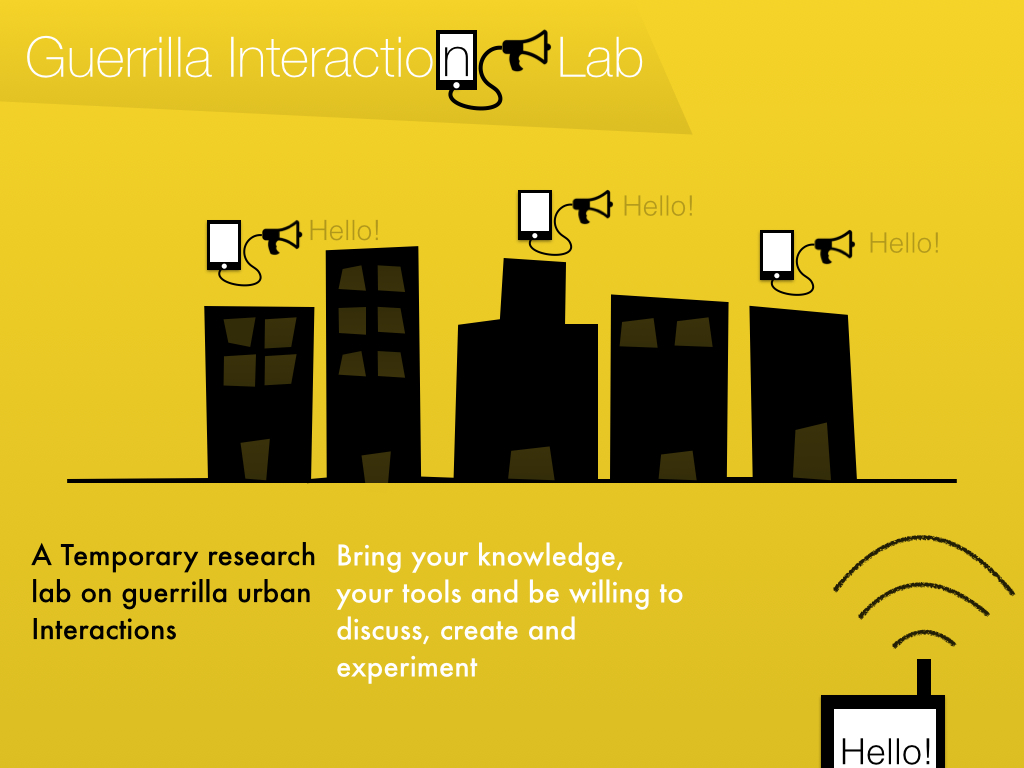 Guerrilla Interaction Lab

Hello!

Hello!

Hello!

A Temporary research lab on guerrilla urban Interactions

Bring your knowledge, your tools and be willing to discuss, create and experiment

Hello!